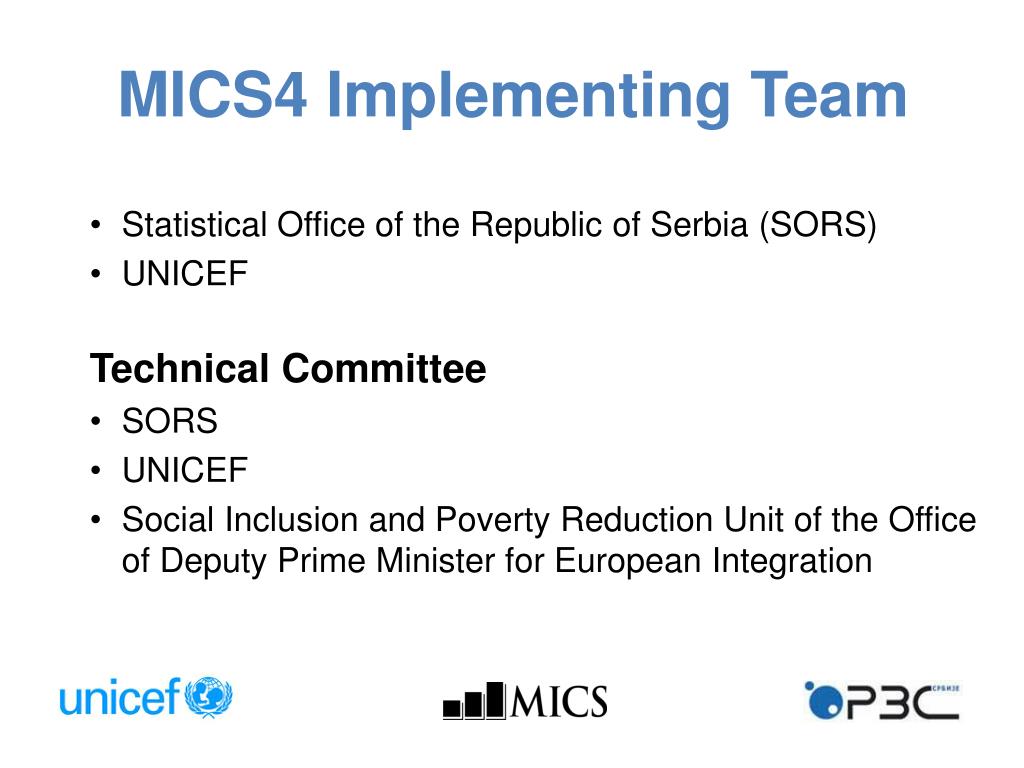 MICS4 Implementing Team

• Statistical Office of the Republic of Serbia (SORS)
• UNICEF

Technical Committee
• SORS
• UNICEF
• Social Inclusion and Poverty Reduction Unit of the Office of Deputy Prime Minister for European Integration

unicef

MICS

РЗС СРБИЈЕ